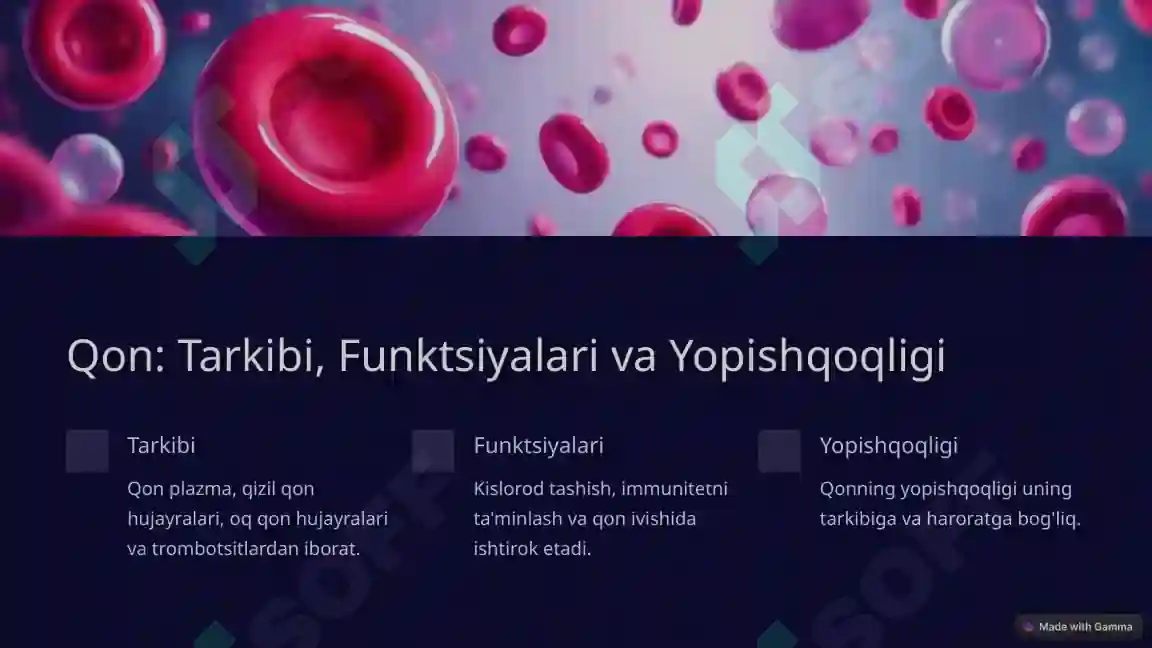 Qon: Tarkibi, Funktsiyalari va Yopishqoqligi

Tarkibi

Qon plazma, qizil qon hujayralari, oq qon hujayralari va trombotsitlardan iborat.

Funktsiyalari

Kislorod tashish, immunitetni ta'minlash va qon ivishida ishtirok etadi.

Yopishqoqligi

Qonning yopishqoqligi uning tarkibiga va haroratga bog'liq.

SOFF

SOFF

Made with Gamma